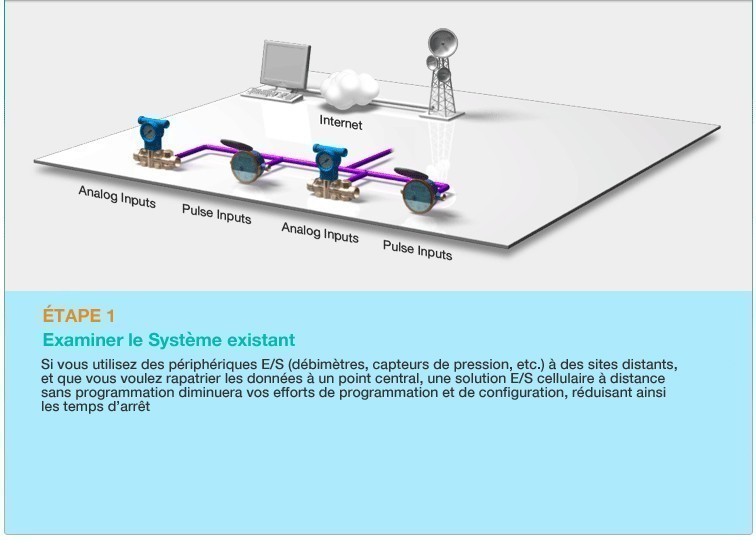 Internet

Analog Inputs

Pulse Inputs

Analog Inputs

Pulse Inputs

ÉTAPE 1

Examiner le Système existant

Si vous utilisez des périphériques E/S (débimètres, capteurs de pression, etc.) à des sites distants, et que vous voulez rapatrier les données à un point central, une solution E/S cellulaire à distance sans programmation diminuera vos efforts de programmation et de configuration, réduisant ainsi les temps d'arrêt